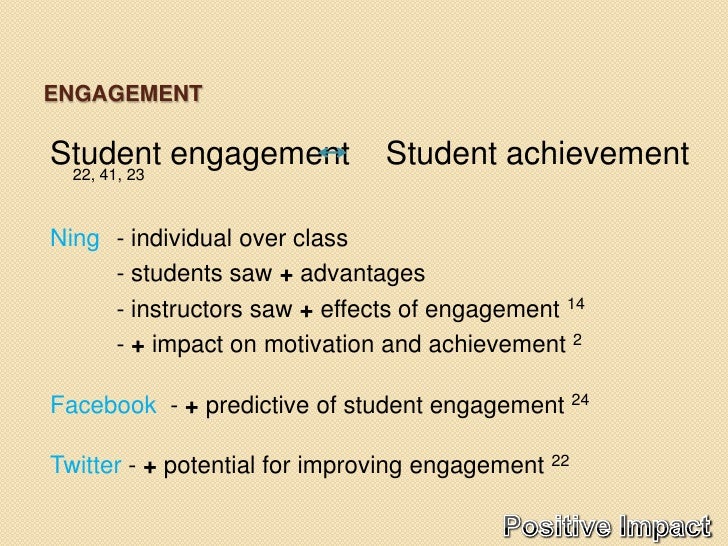 ENGAGEMENT

Student engagement ↔ Student achievement
22, 41, 23

Ning - individual over class
- students saw + advantages
- instructors saw + effects of engagement $^{14}$
- + impact on motivation and achievement $^{2}$

Facebook - + predictive of student engagement $^{24}$

Twitter - + potential for improving engagement $^{22}$

Positive Impact